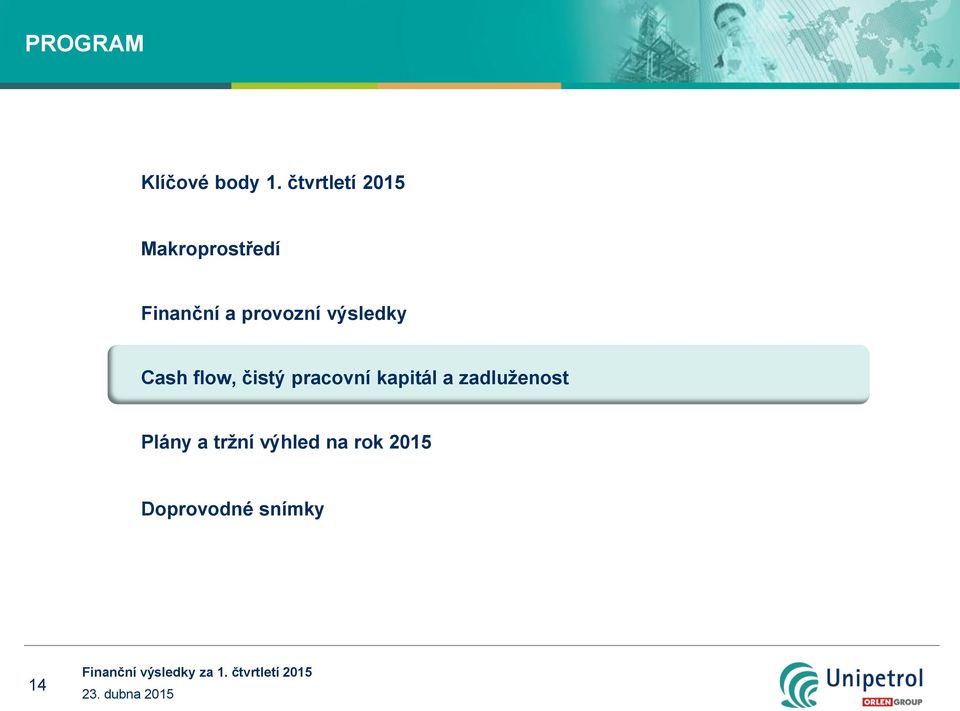 PROGRAM

Klíčové body 1. čtvrtletí 2015

Makroprostředí

Finanční a provozní výsledky

Cash flow, čistý pracovní kapitál a zadluženost

Plány a tržní výhled na rok 2015

Doprovodné snímky

14

Finanční výsledky za 1. čtvrtletí 2015
23. dubna 2015

Unipetrol
ORLEN GROUP